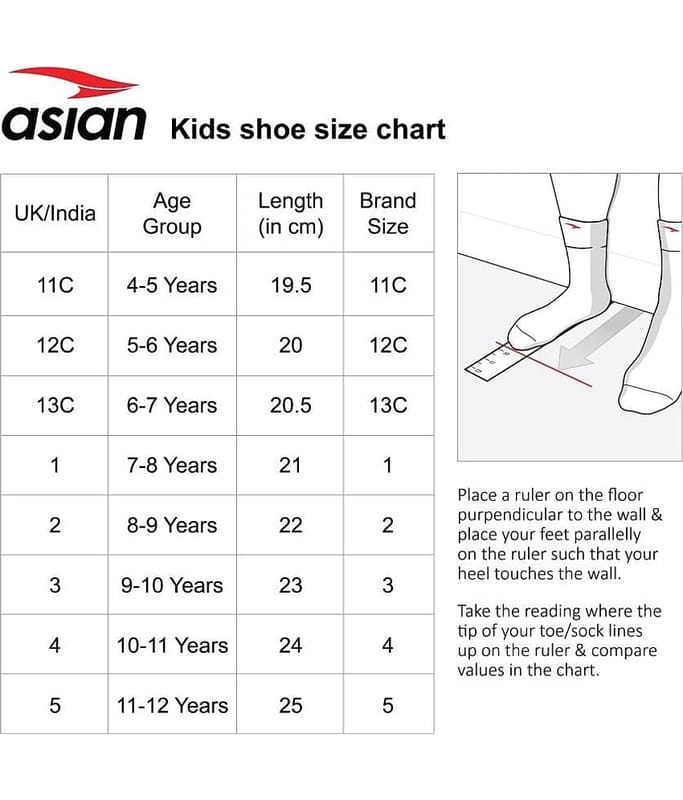 asian Kids shoe size chart

| UK/India | Age Group | Length (in cm) | Brand Size |
|---|---|---|---|
| 11C | 4-5 Years | 19.5 | 11C |
| 12C | 5-6 Years | 20 | 12C |
| 13C | 6-7 Years | 20.5 | 13C |
| 1 | 7-8 Years | 21 | 1 |
| 2 | 8-9 Years | 22 | 2 |
| 3 | 9-10 Years | 23 | 3 |
| 4 | 10-11 Years | 24 | 4 |
| 5 | 11-12 Years | 25 | 5 |

Place a ruler on the floor purpendicular to the wall & place your feet parallelly on the ruler such that your heel touches the wall.

Take the reading where the tip of your toe/sock lines up on the ruler & compare values in the chart.